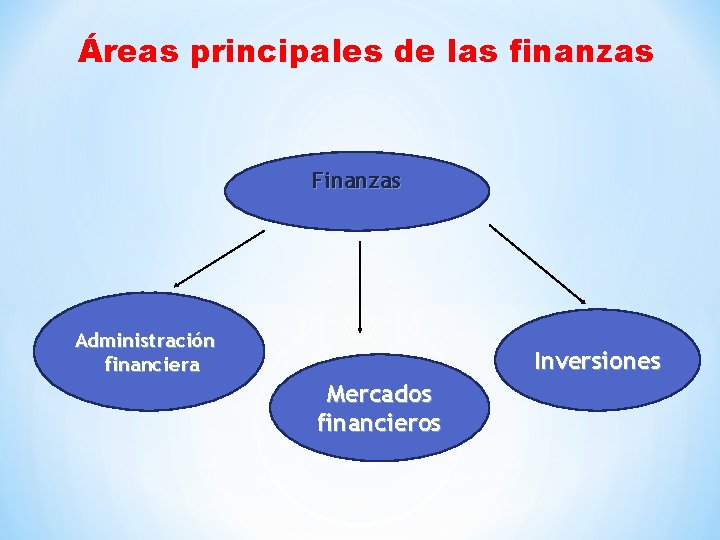 Áreas principales de las finanzas

Finanzas

Administración financiera

Mercados financieros

Inversiones